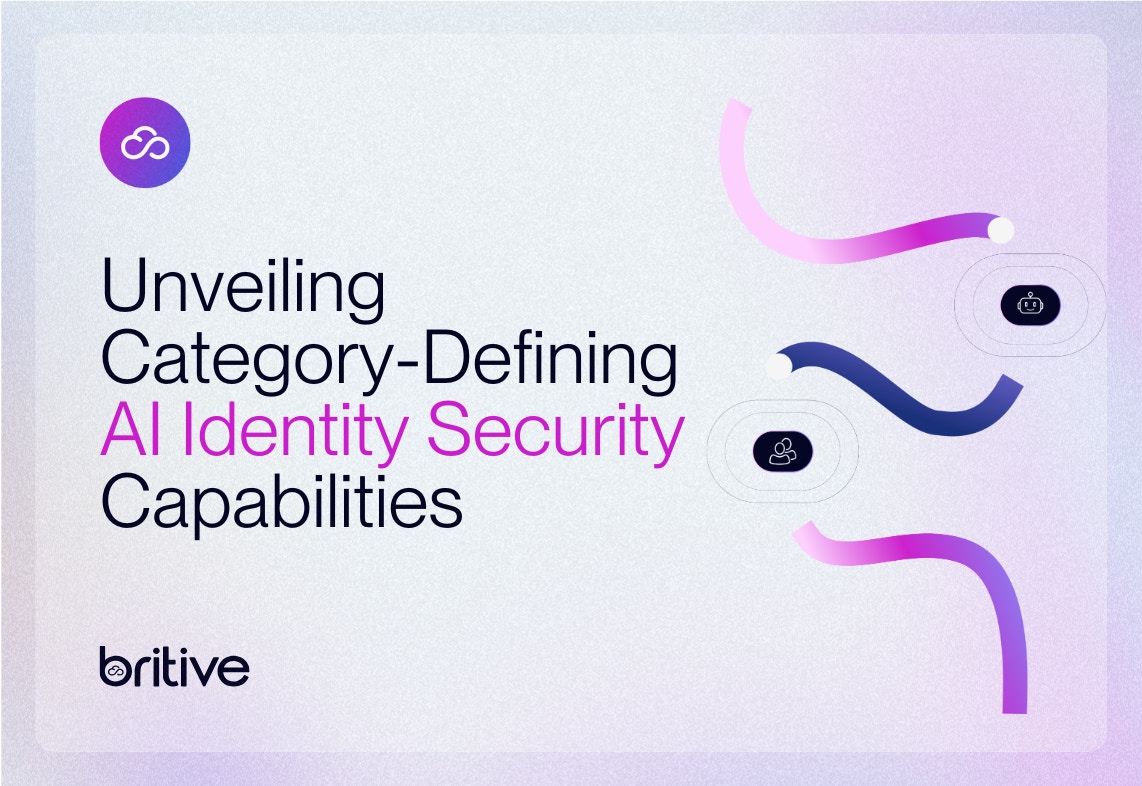 Unveiling
Category-Defining
AI Identity Security
Capabilities

britive